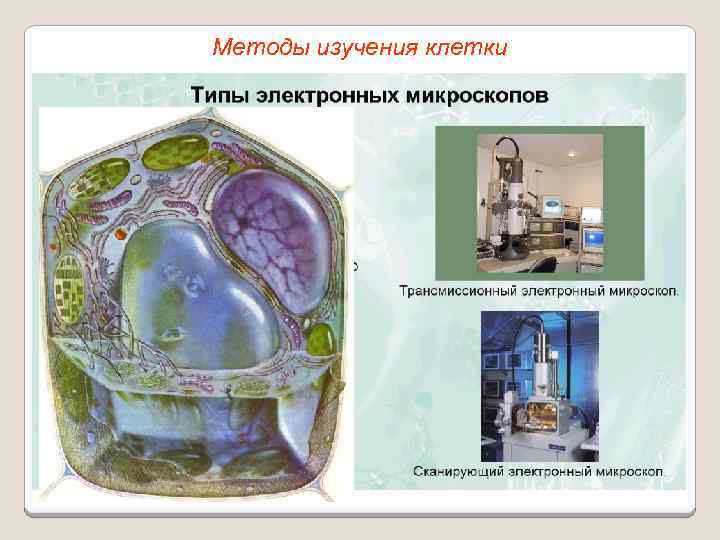 Методы изучения клетки

Типы электронных микроскопов

Трансмиссионный электронный микроскоп.

Сканирующий электронный микроскоп.